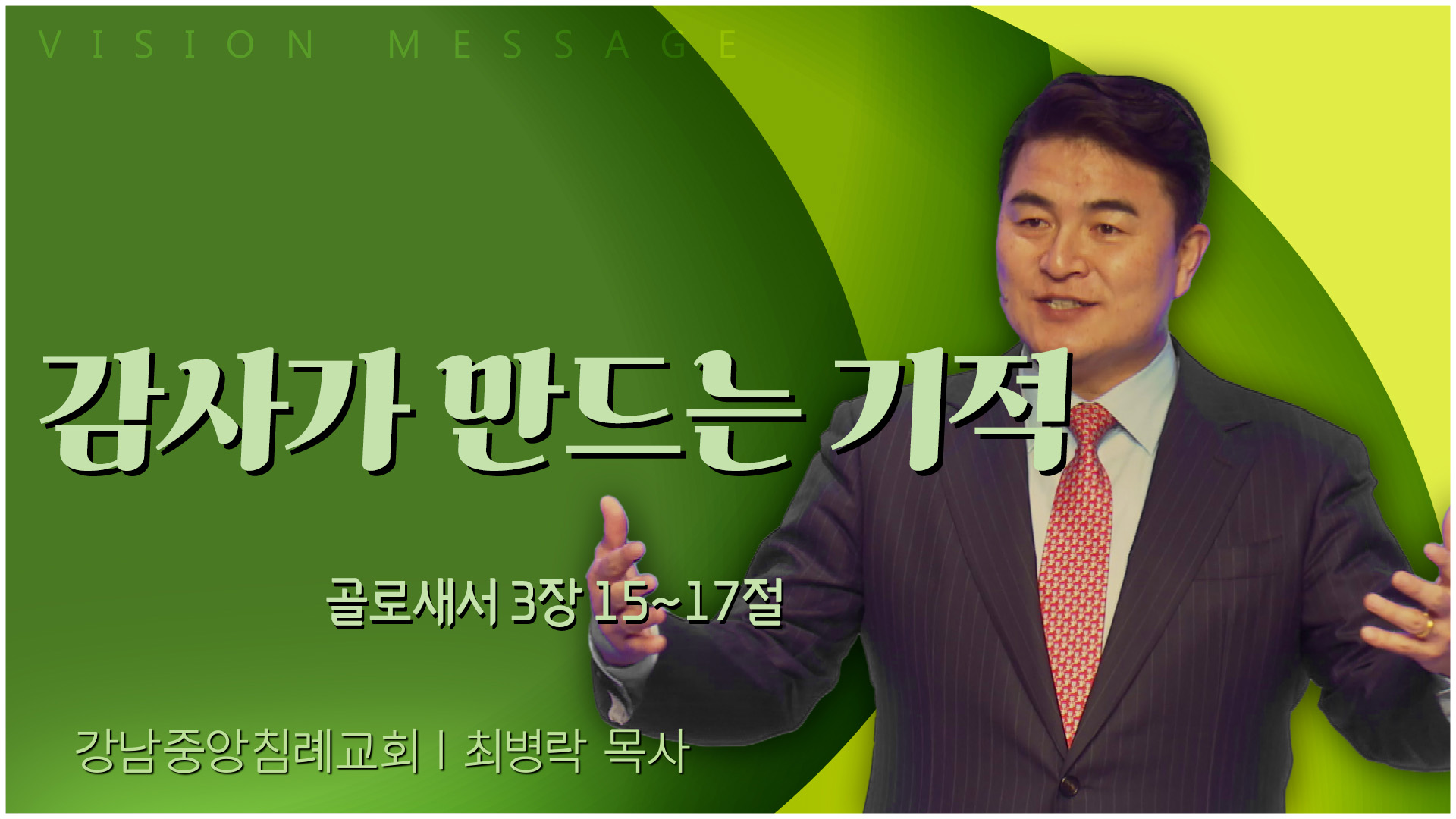 VISION MESSAGE

감사가 만드는 기적

골로새서 3장 15~17절

강남중앙침례교회 | 최병락 목사